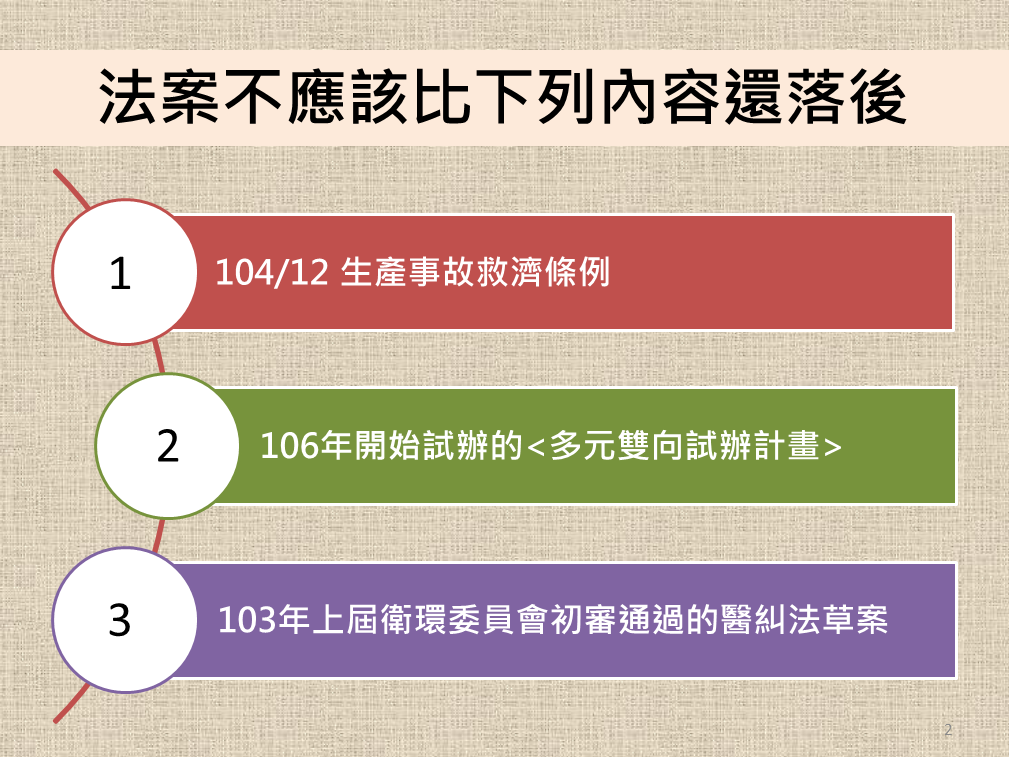 法案不應該比下列內容還落後

1
104/12 生產事故救濟條例

2
106年開始試辦的<多元雙向試辦計畫>

3
103年上屆衛環委員會初審通過的醫糾法草案

2